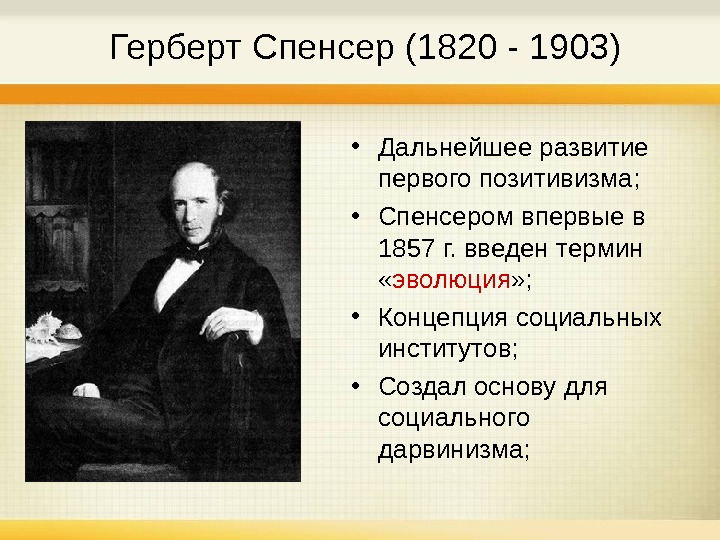 Герберт Спенсер (1820 - 1903)

• Дальнейшее развитие первого позитивизма;

• Спенсером впервые в 1857 г. введен термин «эволюция»;

• Концепция социальных институтов;

• Создал основу для социального дарвинизма;